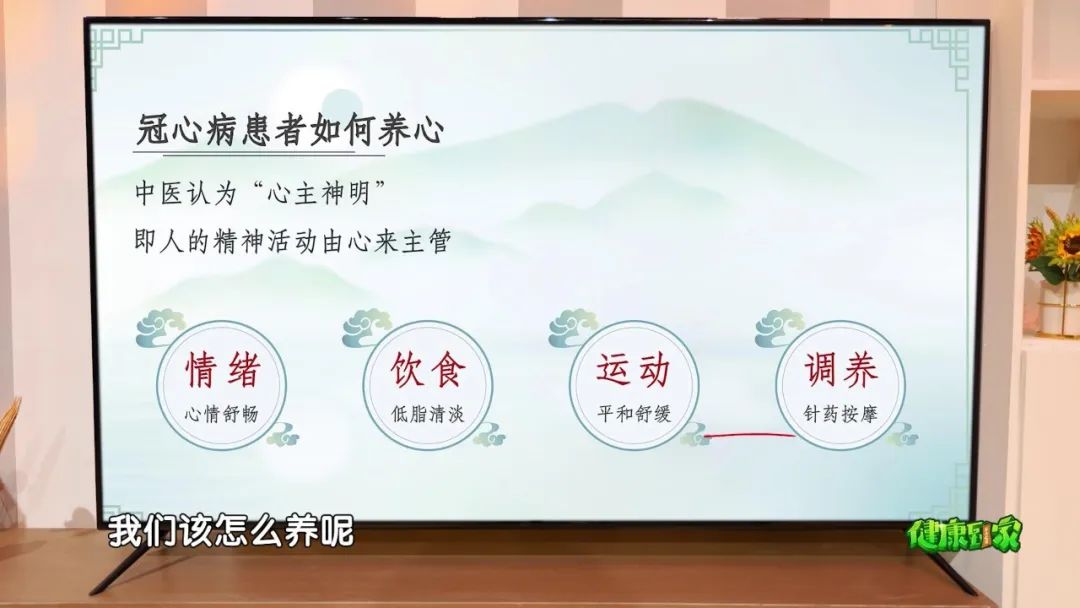 冠心病患者如何养心

中医认为“心主神明”
即人的精神活动由心来主管

情绪
心情舒畅

饮食
低脂清淡

运动
平和舒缓

调养
针药按摩

我们该怎么养呢

健康到家